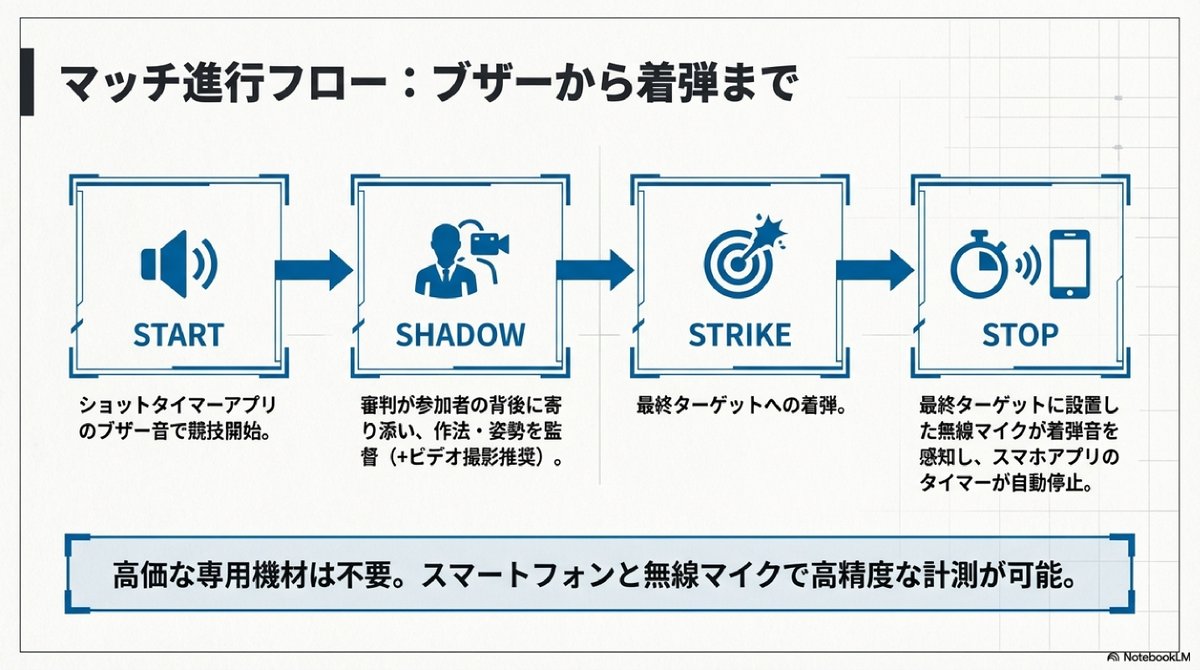 マッチ進行フロー：ブザーから着弾まで

START

ショットタイマーアプリのブザー音で競技開始。

SHADOW

審判が参加者の背後に寄り添い、作法・姿勢を監督（+ビデオ撮影推奨）。

STRIKE

最終ターゲットへの着弾。

STOP

最終ターゲットに設置した無線マイクが着弾音を感知し、スマホアプリのタイマーが自動停止。

高価な専用機材は不要。スマートフォンと無線マイクで高精度な計測が可能。

NotebookLM